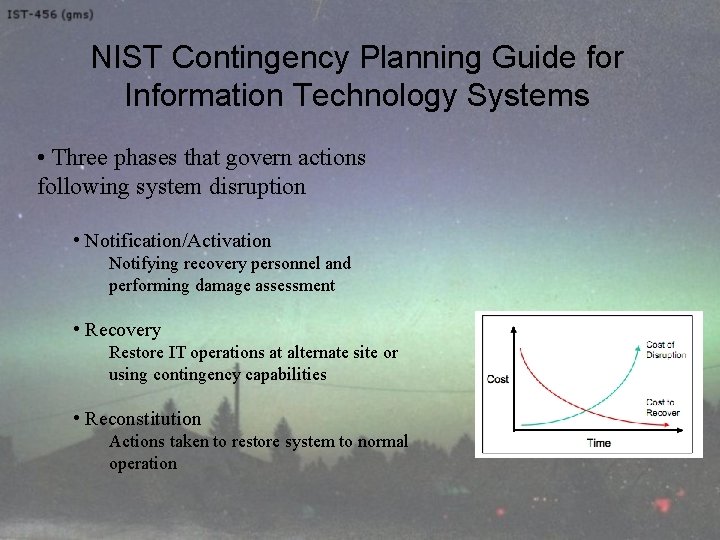 IST-456 (gms)

NIST Contingency Planning Guide for Information Technology Systems

• Three phases that govern actions following system disruption

• Notification/Activation
Notifying recovery personnel and performing damage assessment

• Recovery
Restore IT operations at alternate site or using contingency capabilities

• Reconstitution
Actions taken to restore system to normal operation

Cost
Cost of Disruption
Cost to Recover
Time